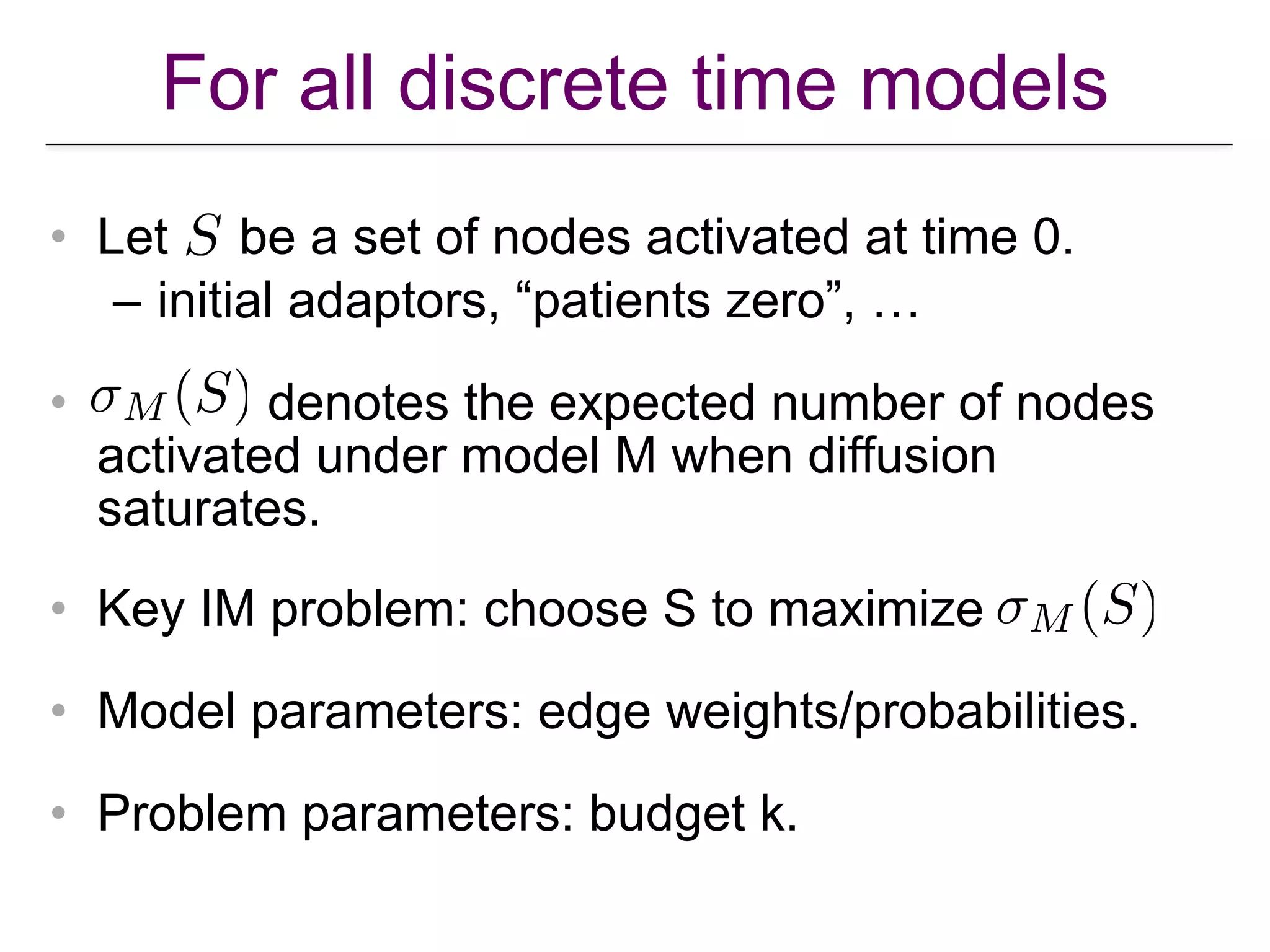 For all discrete time models

• Let $S$ be a set of nodes activated at time 0.
– initial adaptors, “patients zero”, …

• $\sigma_M(S)$ denotes the expected number of nodes activated under model M when diffusion saturates.

• Key IM problem: choose S to maximize $\sigma_M(S)$

• Model parameters: edge weights/probabilities.

• Problem parameters: budget k.